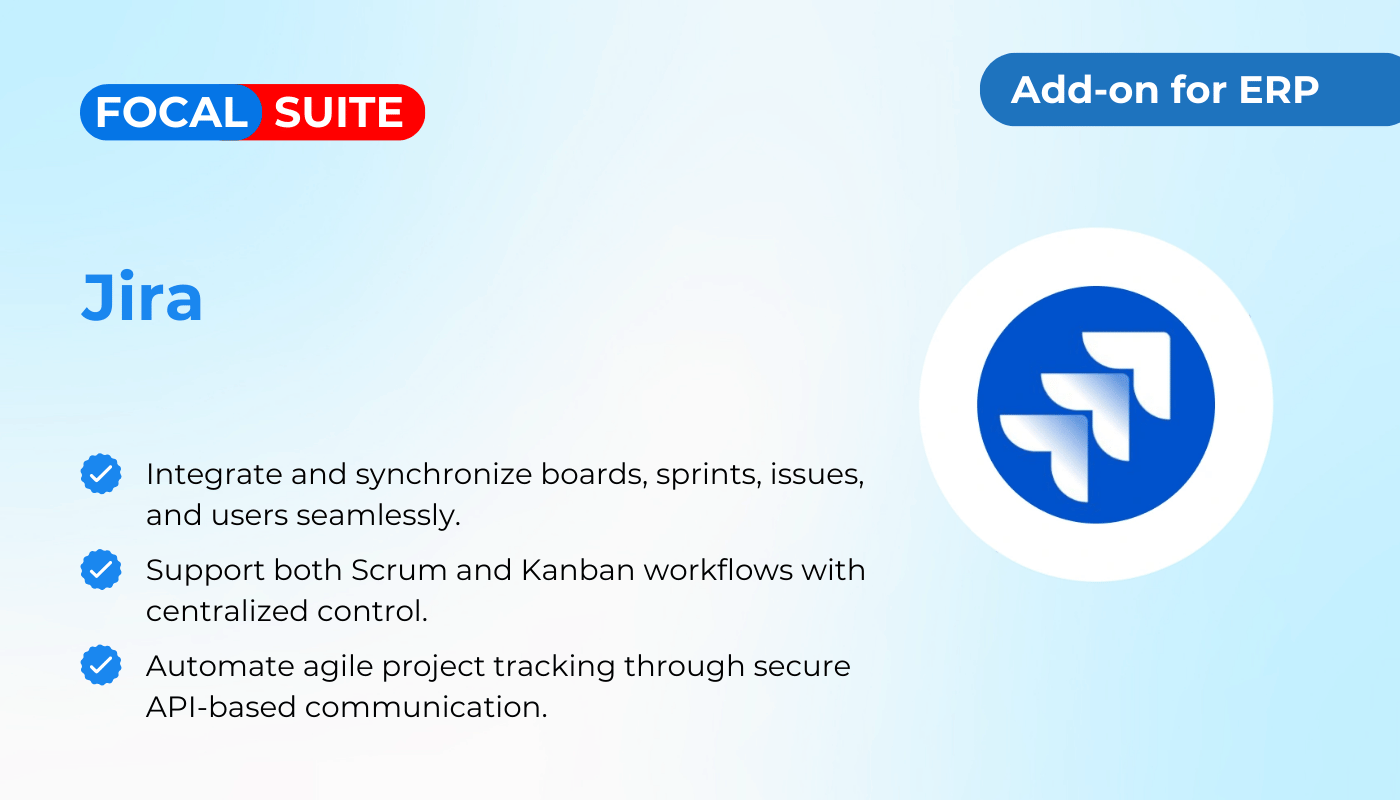 FOCAL SUITE

Add-on for ERP

Jira

Integrate and synchronize boards, sprints, issues, and users seamlessly.

Support both Scrum and Kanban workflows with centralized control.

Automate agile project tracking through secure API-based communication.